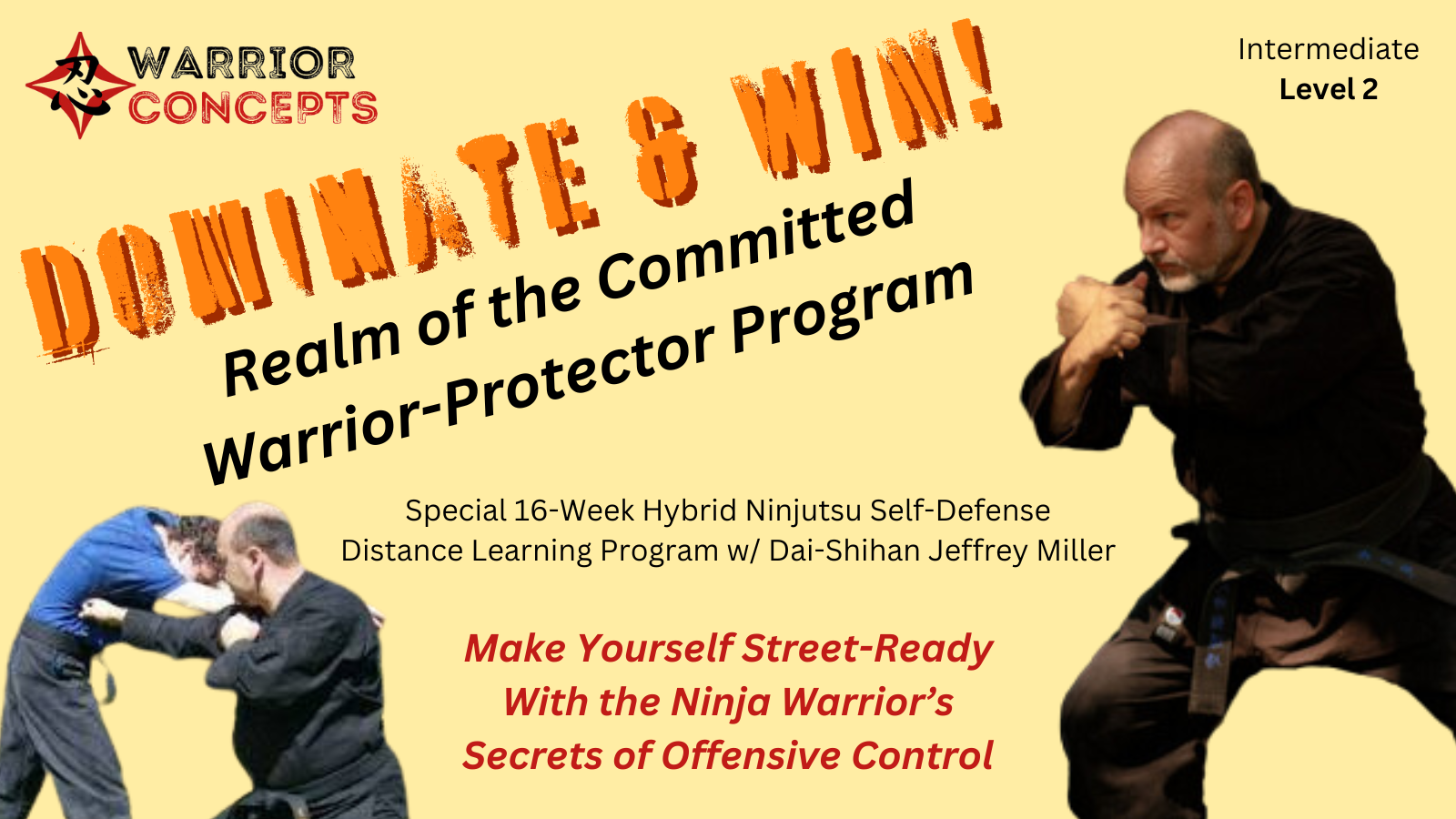 忍 WARRIOR CONCEPTS

Intermediate
Level 2

DOMINATE & WIN!

Realm of the Committed Warrior-Protector Program

Special 16-Week Hybrid Ninjutsu Self-Defense Distance Learning Program w/ Dai-Shihan Jeffrey Miller

Make Yourself Street-Ready With the Ninja Warrior's Secrets of Offensive Control